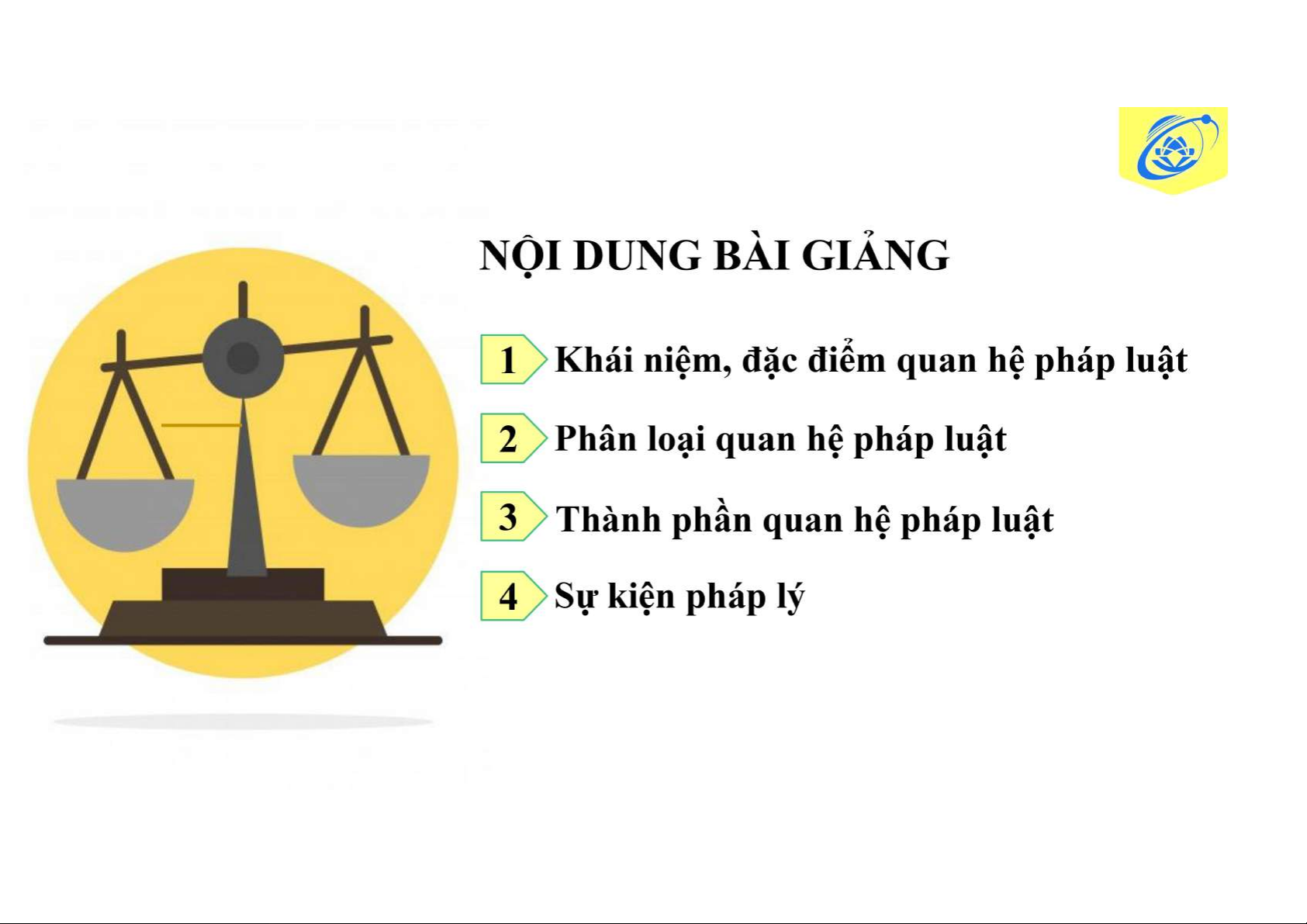 NỘI DUNG BÀI GIẢNG

1 Khái niệm, đặc điểm quan hệ pháp luật

2 Phân loại quan hệ pháp luật

3 Thành phần quan hệ pháp luật

4 Sự kiện pháp lý